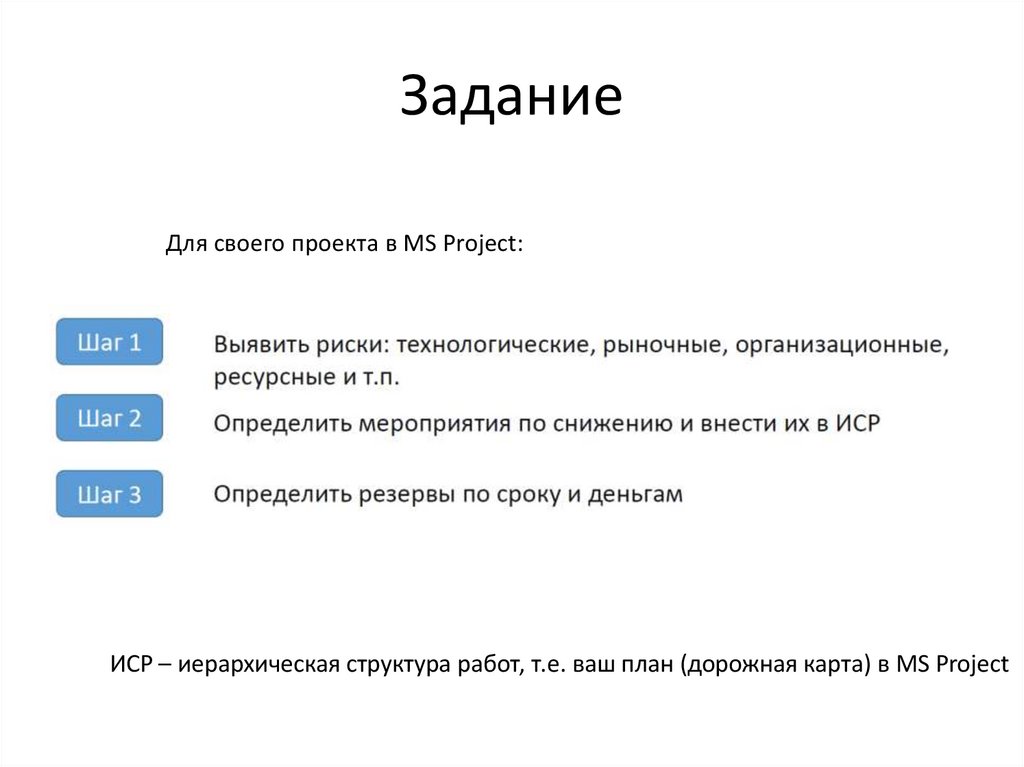 Задание

Для своего проекта в MS Project:

Шаг 1

Выявить риски: технологические, рыночные, организационные, ресурсные и т.п.

Шаг 2

Определить мероприятия по снижению и внести их в ИСР

Шаг 3

Определить резервы по сроку и деньгам

ИСР – иерархическая структура работ, т.е. ваш план (дорожная карта) в MS Project